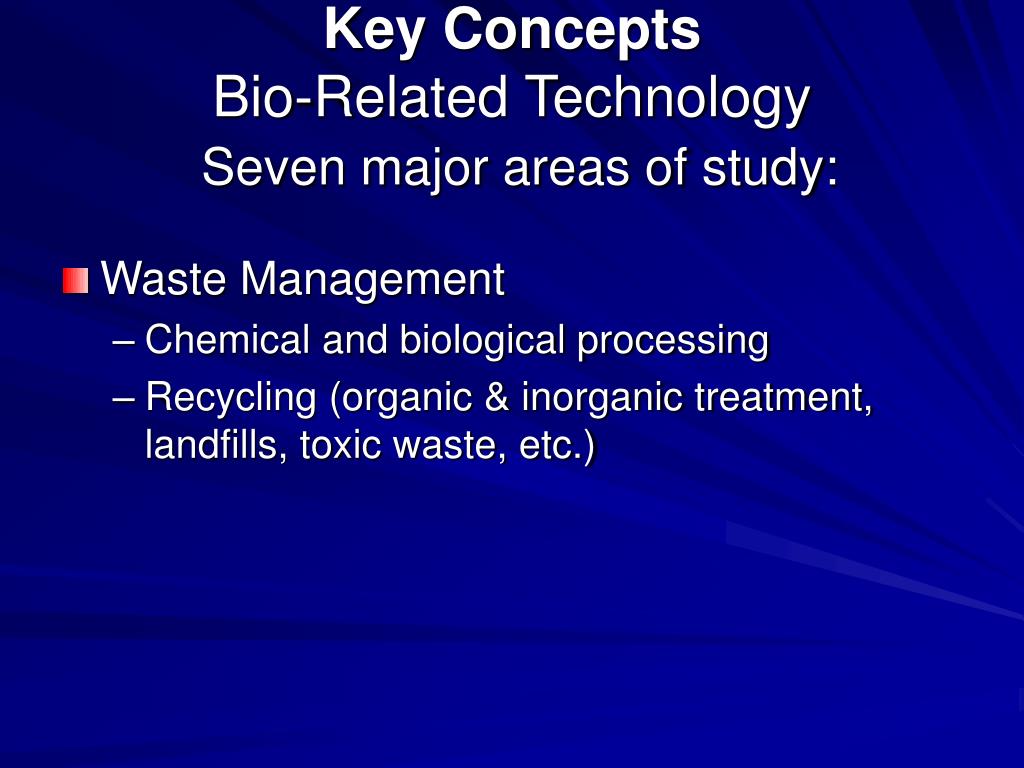 Key Concepts
Bio-Related Technology
Seven major areas of study:

Waste Management
– Chemical and biological processing
– Recycling (organic & inorganic treatment, landfills, toxic waste, etc.)